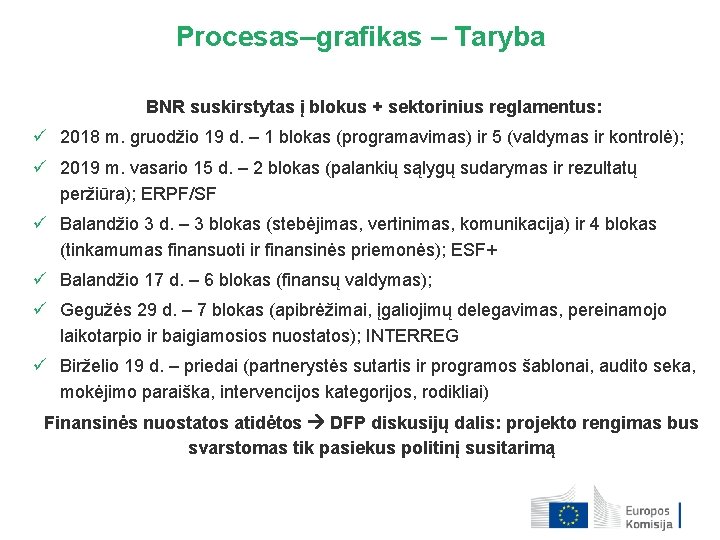 Procesas–grafikas – Taryba

BNR suskirstytas į blokus + sektorinius reglamentus:

✓ 2018 m. gruodžio 19 d. – 1 blokas (programavimas) ir 5 (valdymas ir kontrolė);

✓ 2019 m. vasario 15 d. – 2 blokas (palankių sąlygų sudarymas ir rezultatų peržiūra); ERPF/SF

✓ Balandžio 3 d. – 3 blokas (stebėjimas, vertinimas, komunikacija) ir 4 blokas (tinkamumas finansuoti ir finansinės priemonės); ESF+

✓ Balandžio 17 d. – 6 blokas (finansų valdymas);

✓ Gegužės 29 d. – 7 blokas (apibrėžimai, įgaliojimų delegavimas, pereinamojo laikotarpio ir baigiamosios nuostatos); INTERREG

✓ Birželio 19 d. – priedai (partnerystės sutartis ir programos šablonai, audito seka, mokėjimo paraiška, intervencijos kategorijos, rodikliai)

Finansinės nuostatos atidėtos → DFP diskusijų dalis: projekto rengimas bus svarstomas tik pasiekus politinį susitarimą

Europos Komisija